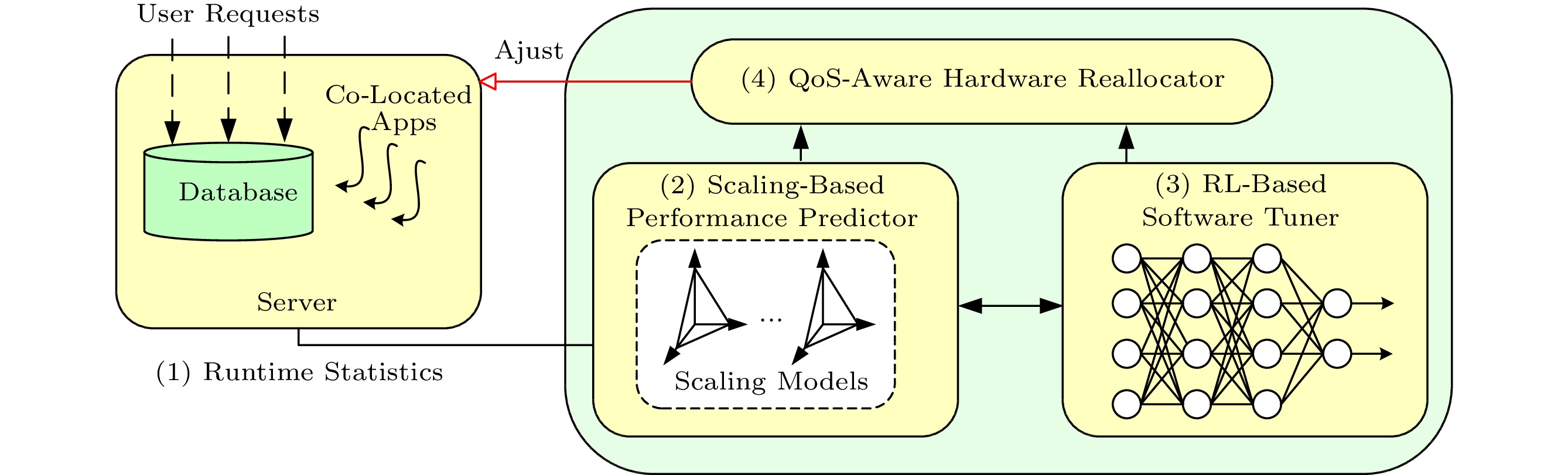 User Requests

Ajust

Co-Located Apps

Database

Server

(1) Runtime Statistics

(4) QoS-Aware Hardware Reallocator

(2) Scaling-Based Performance Predictor

...

Scaling Models

(3) RL-Based Software Tuner